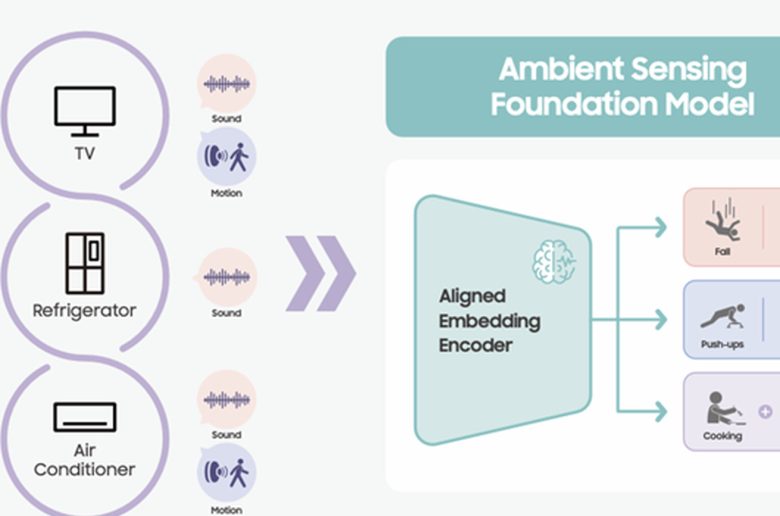 TV
Sound
Motion
Refrigerator
Sound
Air Conditioner
Sound
Motion

Ambient Sensing Foundation Model

Aligned Embedding Encoder

Fall
Push-ups
Cooking